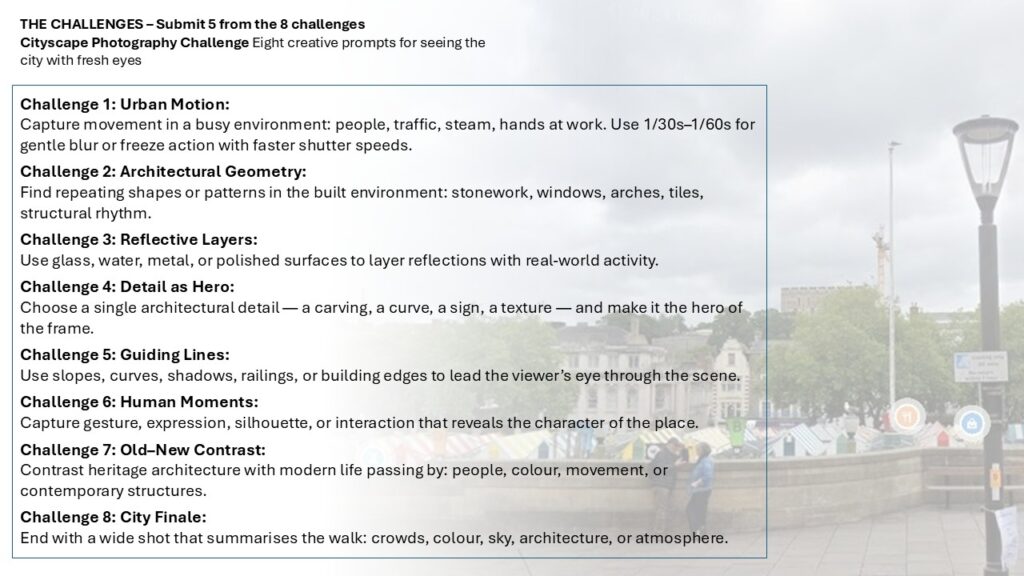 THE CHALLENGES – Submit 5 from the 8 challenges
Cityscape Photography Challenge Eight creative prompts for seeing the city with fresh eyes

Challenge 1: Urban Motion:
Capture movement in a busy environment: people, traffic, steam, hands at work. Use 1/30s–1/60s for gentle blur or freeze action with faster shutter speeds.

Challenge 2: Architectural Geometry:
Find repeating shapes or patterns in the built environment: stonework, windows, arches, tiles, structural rhythm.

Challenge 3: Reflective Layers:
Use glass, water, metal, or polished surfaces to layer reflections with real-world activity.

Challenge 4: Detail as Hero:
Choose a single architectural detail — a carving, a curve, a sign, a texture — and make it the hero of the frame.

Challenge 5: Guiding Lines:
Use slopes, curves, shadows, railings, or building edges to lead the viewer's eye through the scene.

Challenge 6: Human Moments:
Capture gesture, expression, silhouette, or interaction that reveals the character of the place.

Challenge 7: Old–New Contrast:
Contrast heritage architecture with modern life passing by: people, colour, movement, or contemporary structures.

Challenge 8: City Finale:
End with a wide shot that summarises the walk: crowds, colour, sky, architecture, or atmosphere.